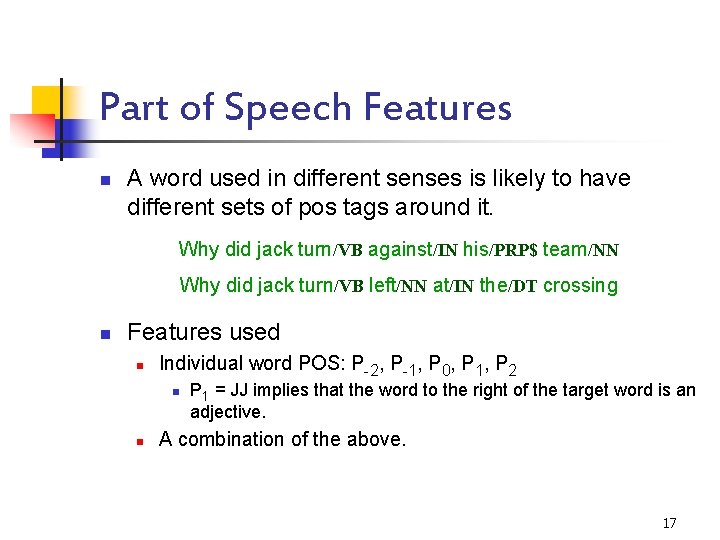 Part of Speech Features

A word used in different senses is likely to have different sets of pos tags around it.

Why did jack turn/VB against/IN his/PRP$ team/NN

Why did jack turn/VB left/NN at/IN the/DT crossing

Features used

Individual word POS: $P_{-2}$, $P_{-1}$, $P_0$, $P_1$, $P_2$

$P_1$ = JJ implies that the word to the right of the target word is an adjective.

A combination of the above.

17